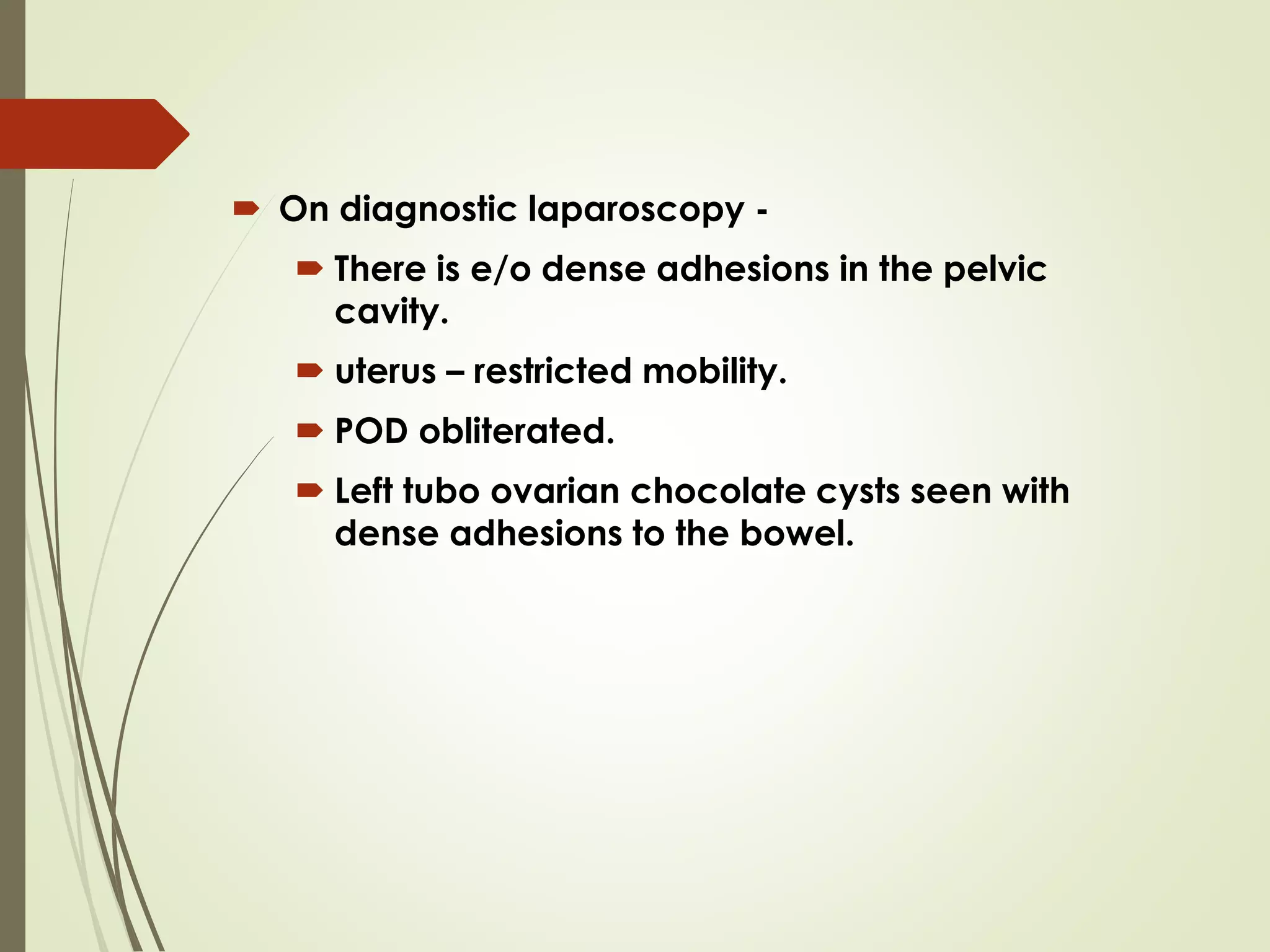 On diagnostic laparoscopy -

There is e/o dense adhesions in the pelvic cavity.

uterus – restricted mobility.

POD obliterated.

Left tubo ovarian chocolate cysts seen with dense adhesions to the bowel.